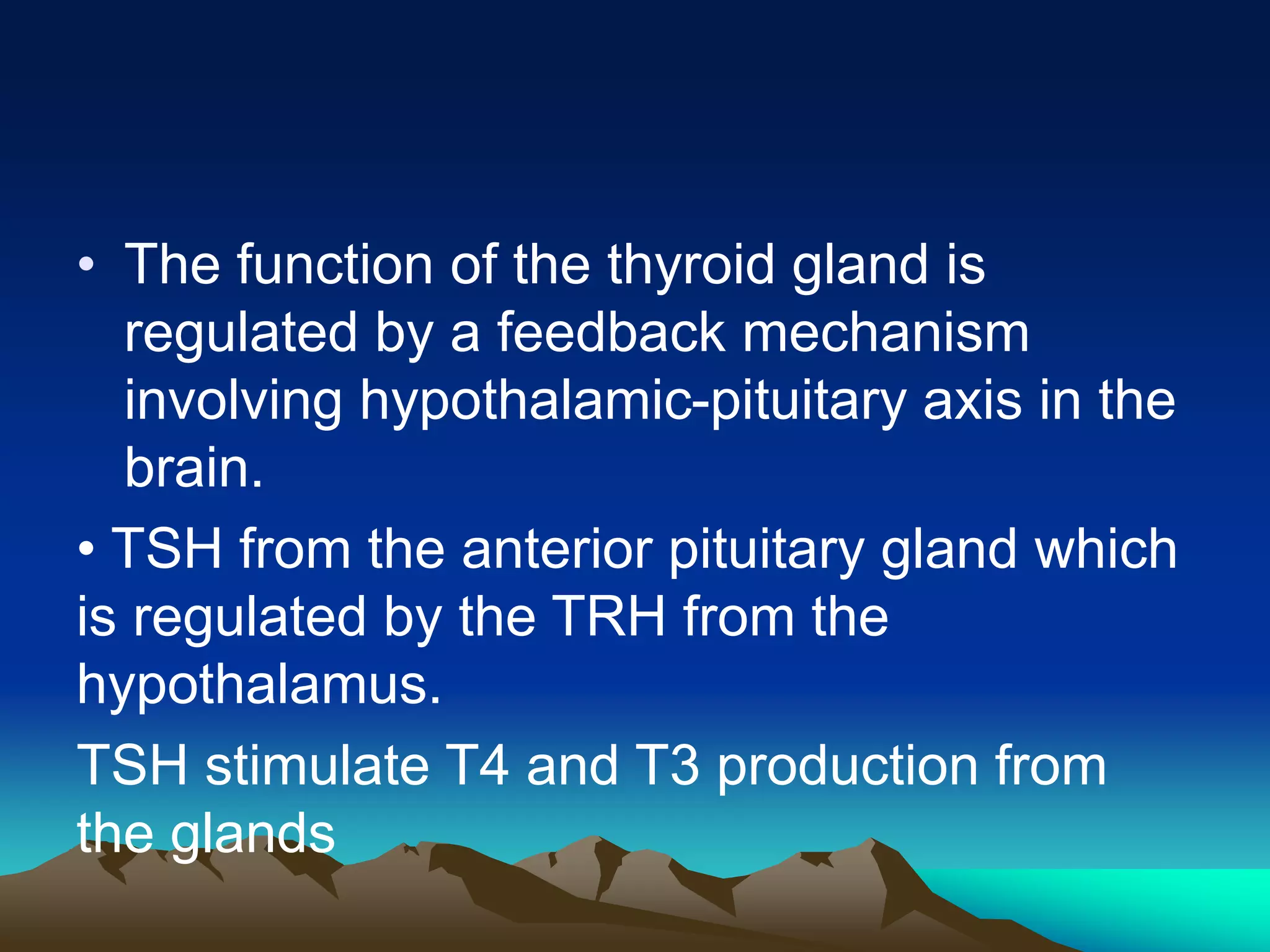 • The function of the thyroid gland is regulated by a feedback mechanism involving hypothalamic-pituitary axis in the brain.

• TSH from the anterior pituitary gland which is regulated by the TRH from the hypothalamus.

TSH stimulate T4 and T3 production from the glands